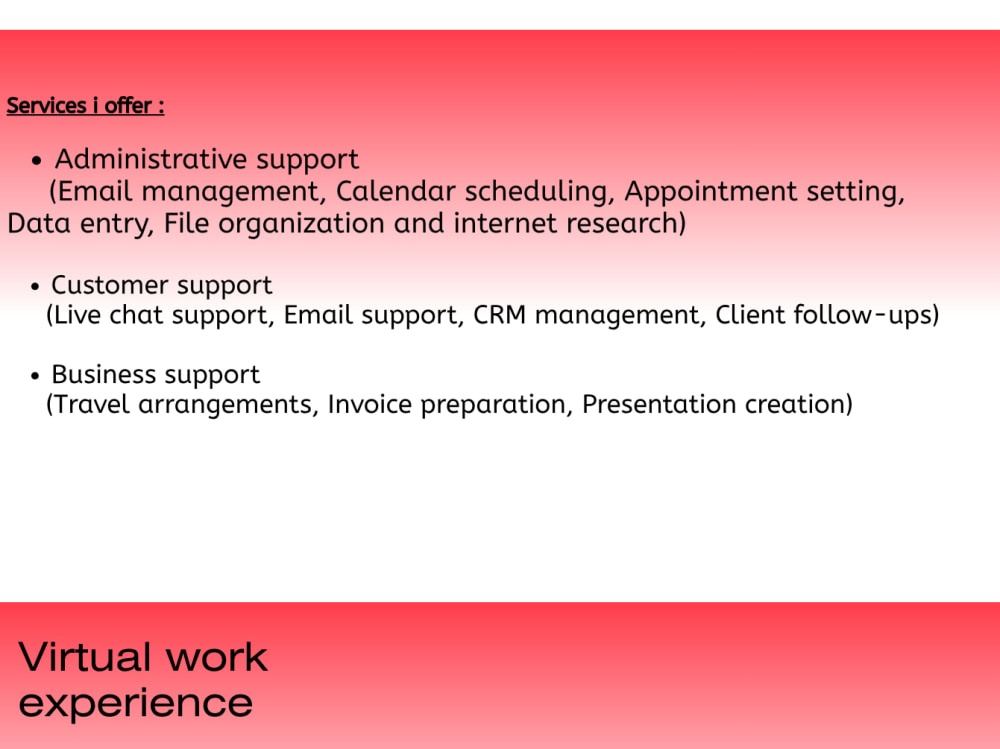 Services i offer :

• Administrative support
(Email management, Calendar scheduling, Appointment setting, Data entry, File organization and internet research)

• Customer support
(Live chat support, Email support, CRM management, Client follow-ups)

• Business support
(Travel arrangements, Invoice preparation, Presentation creation)

Virtual work
experience